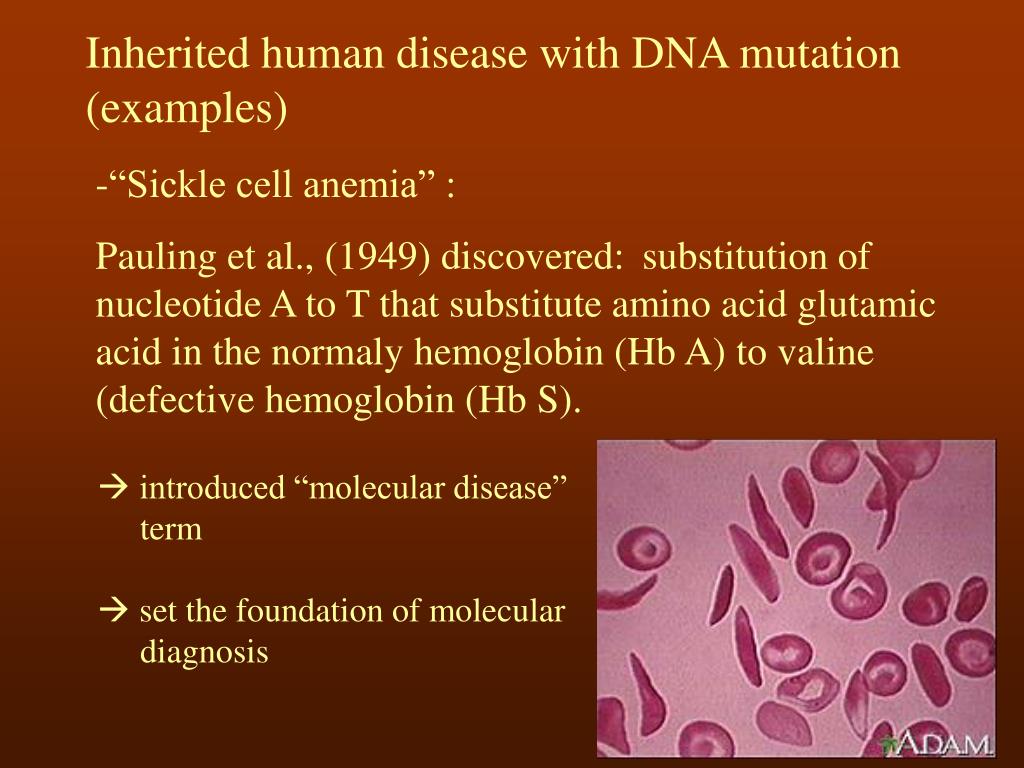 Inherited human disease with DNA mutation (examples)

-“Sickle cell anemia” :

Pauling et al., (1949) discovered: substitution of nucleotide A to T that substitute amino acid glutamic acid in the normaly hemoglobin (Hb A) to valine (defective hemoglobin (Hb S).

→ introduced “molecular disease” term

→ set the foundation of molecular diagnosis

A.D.A.M.